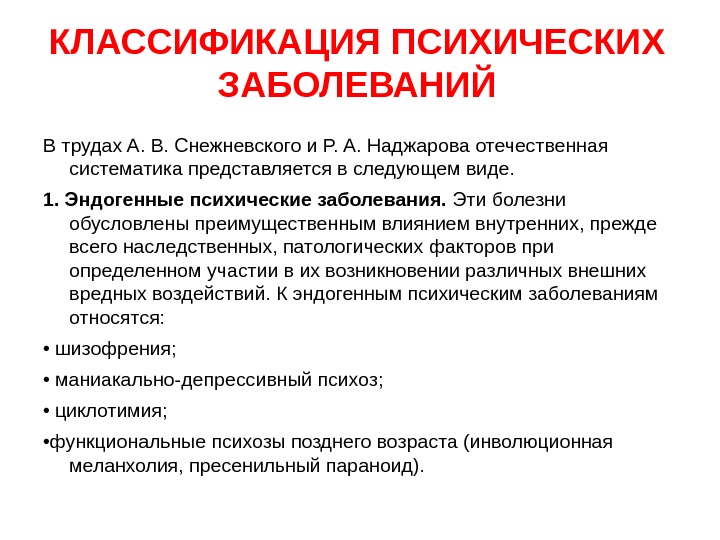 КЛАССИФИКАЦИЯ ПСИХИЧЕСКИХ ЗАБОЛЕВАНИЙ

В трудах А. В. Снежневского и Р. А. Наджарова отечественная систематика представляется в следующем виде.

1. Эндогенные психические заболевания. Эти болезни обусловлены преимущественным влиянием внутренних, прежде всего наследственных, патологических факторов при определенном участии в их возникновении различных внешних вредных воздействий. К эндогенным психическим заболеваниям относятся:

• шизофрения;

• маниакально-депрессивный психоз;

• циклотимия;

•функциональные психозы позднего возраста (инволюционная меланхолия, пресенильный параноид).